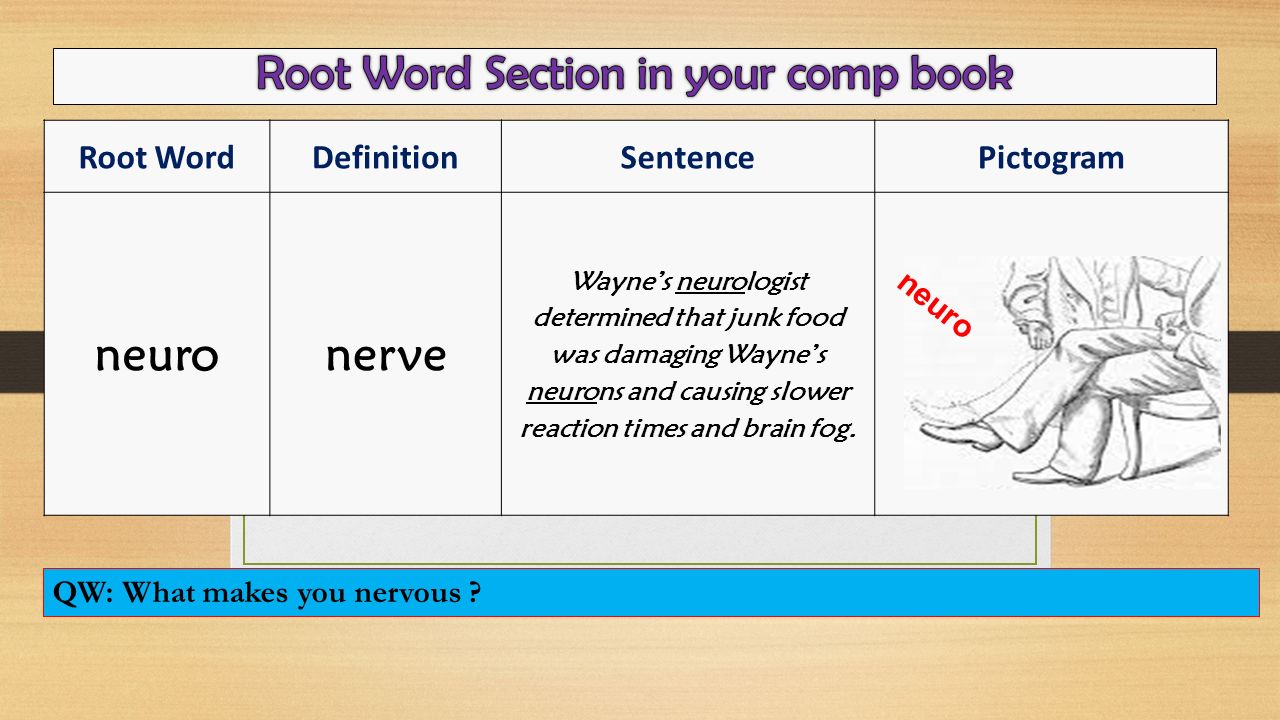 Root Word Section in your comp book

| Root Word | Definition | Sentence | Pictogram |
|---|---|---|---|
| neuro | nerve | Wayne's neurologist determined that junk food was damaging Wayne's neurons and causing slower reaction times and brain fog. | neuro |

QW: What makes you nervous ?